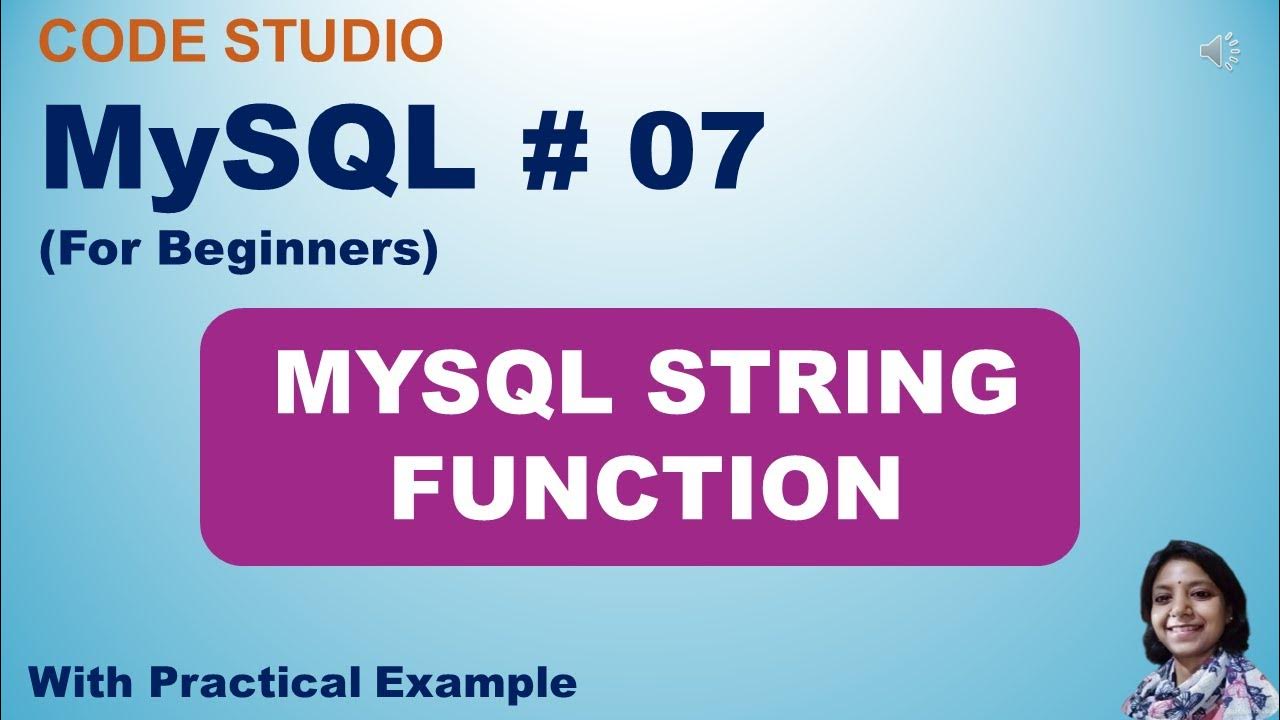 CODE STUDIO

MySQL # 07

(For Beginners)

MYSQL STRING FUNCTION

With Practical Example